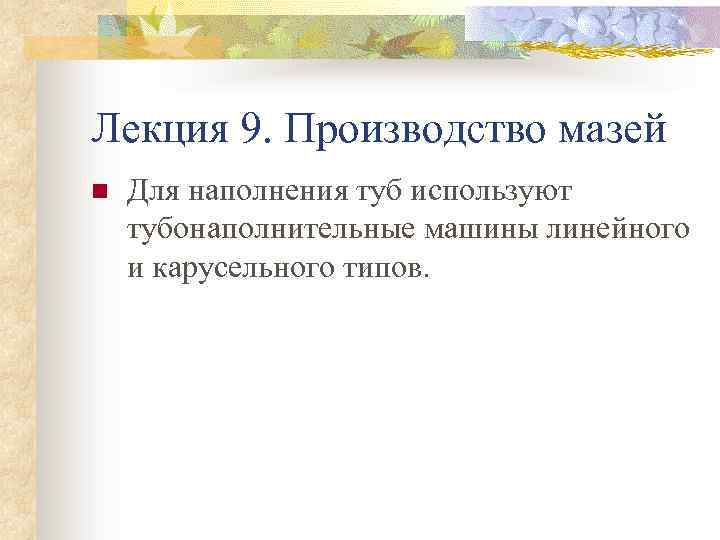 Лекция 9. Производство мазей

Для наполнения туб используют тубонаполнительные машины линейного и карусельного типов.